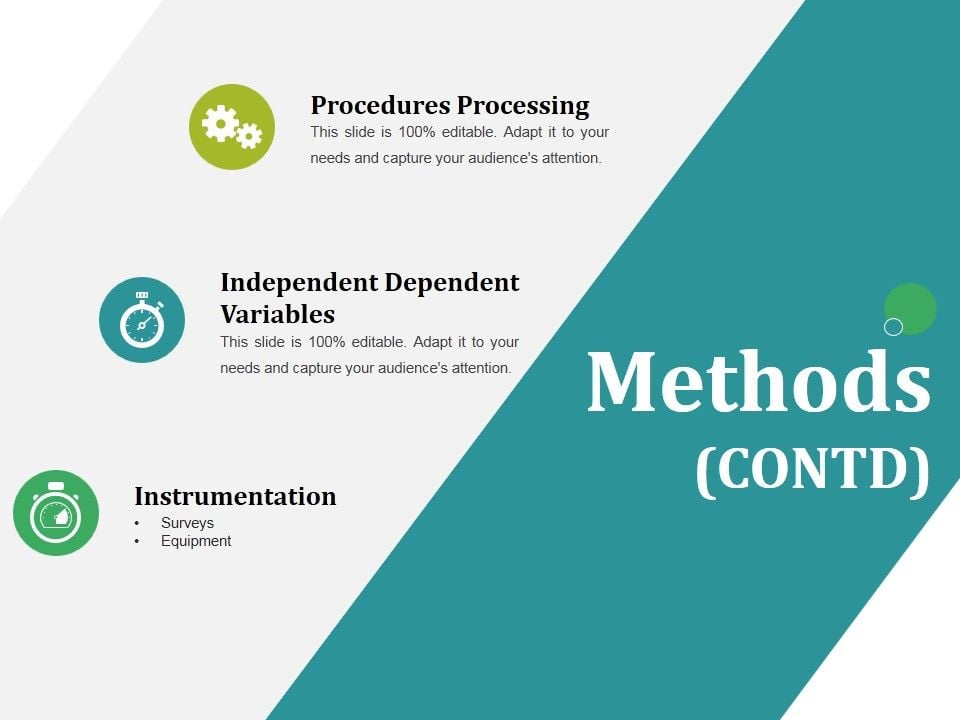 Procedures Processing
This slide is 100% editable. Adapt it to your needs and capture your audience's attention.

Independent Dependent Variables
This slide is 100% editable. Adapt it to your needs and capture your audience's attention.

Instrumentation
• Surveys
• Equipment

Methods
(CONTD)